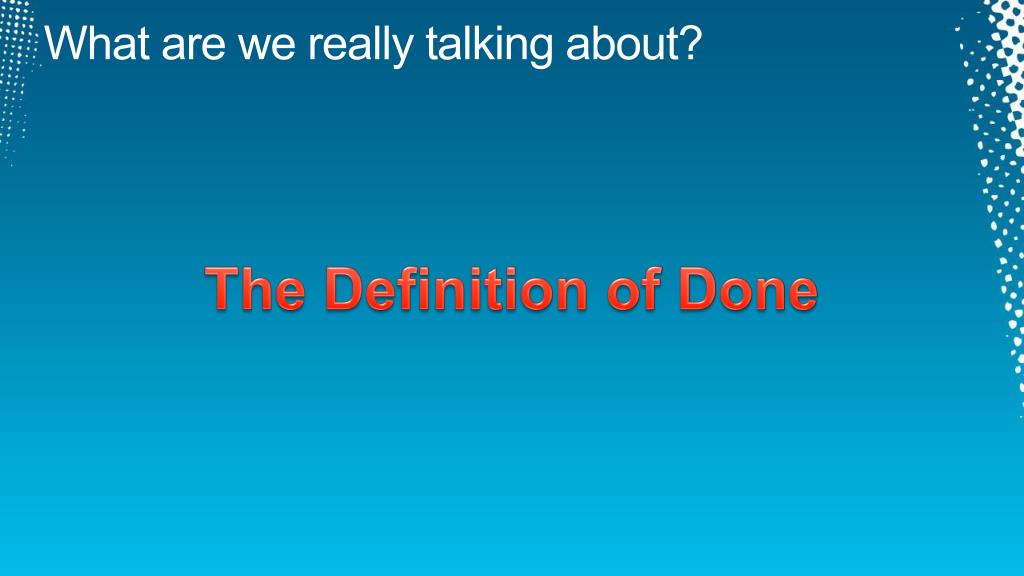 What are we really talking about?

The Definition of Done